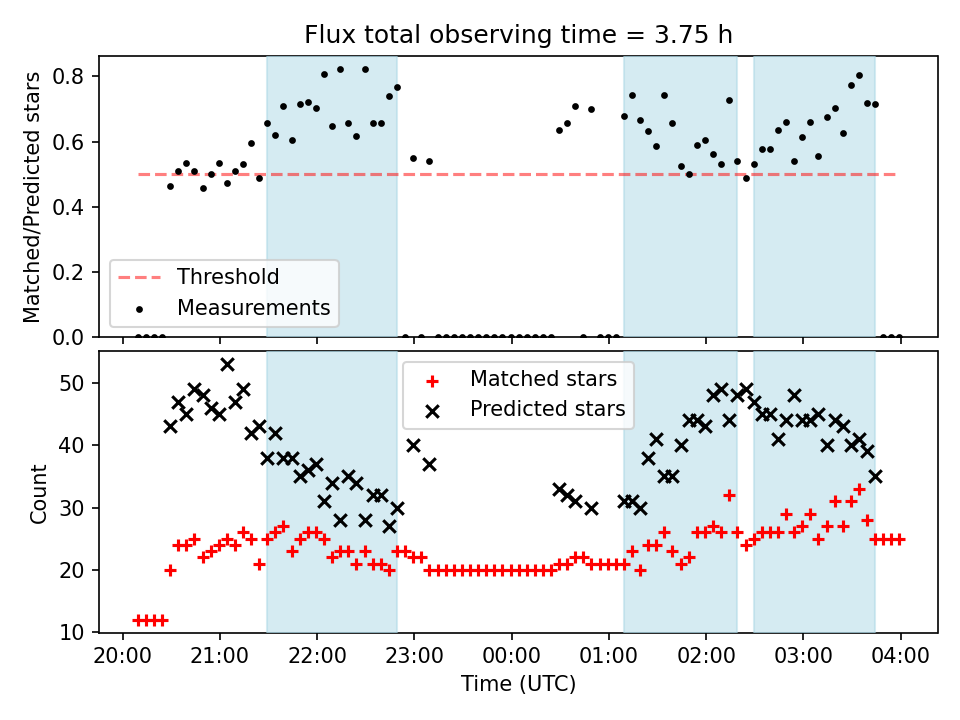 Flux total observing time = 3.75 h

Matched/Predicted stars

0.8
0.6
0.4
0.2
0.0

Threshold
Measurements

Count

50
40
30
20
10

Matched stars
Predicted stars

20:00 21:00 22:00 23:00 00:00 01:00 02:00 03:00 04:00

Time (UTC)